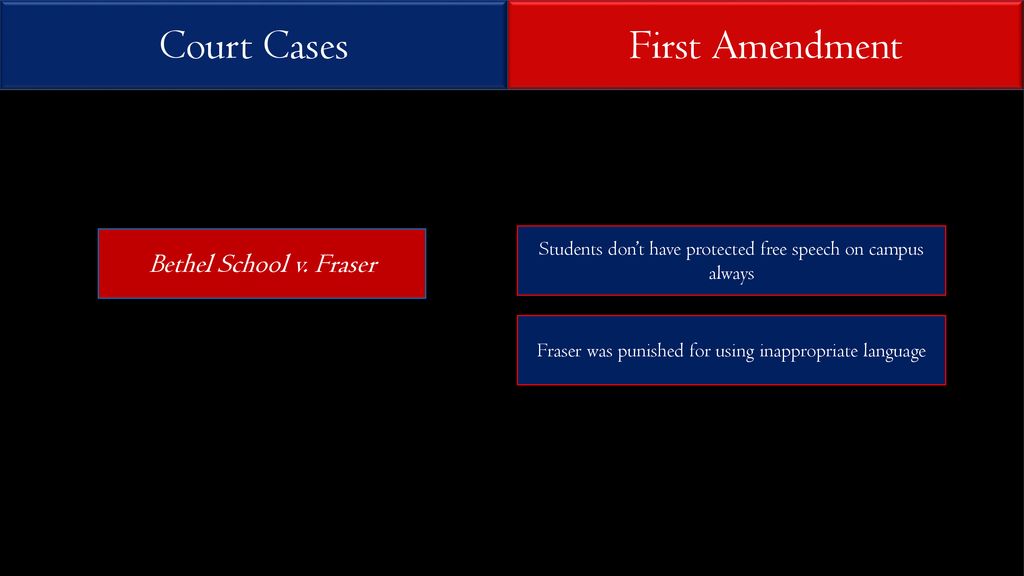 Court Cases

First Amendment

Bethel School v. Fraser

Students don't have protected free speech on campus always

Fraser was punished for using inappropriate language